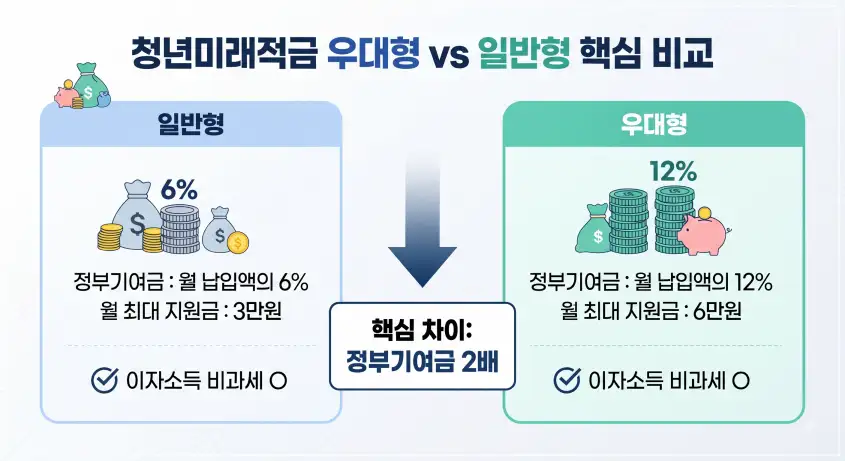 청년미래적금 우대형 vs 일반형 핵심 비교

일반형

6%

정부기여금 : 월 납입액의 6%
월 최대 지원금 : 3만원

이자소득 비과세 O

핵심 차이:
정부기여금 2배

우대형

12%

정부기여금 : 월 납입액의 12%
월 최대 지원금 : 6만원

이자소득 비과세 O